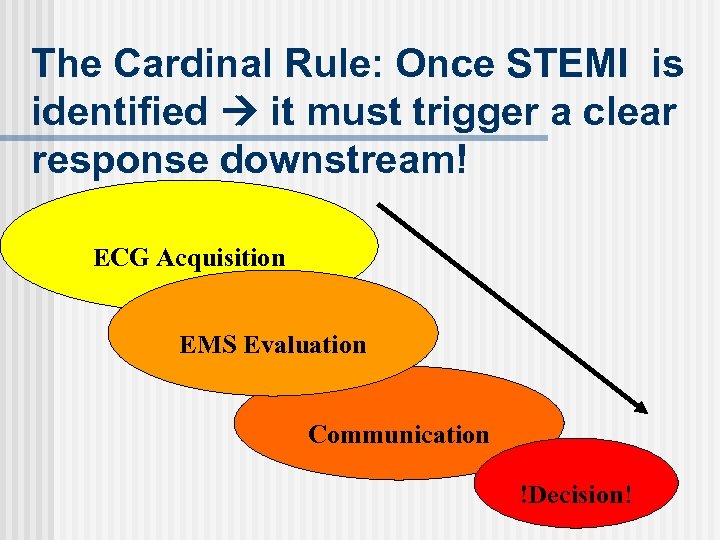 The Cardinal Rule: Once STEMI is identified → it must trigger a clear response downstream!

ECG Acquisition

EMS Evaluation

Communication

!Decision!